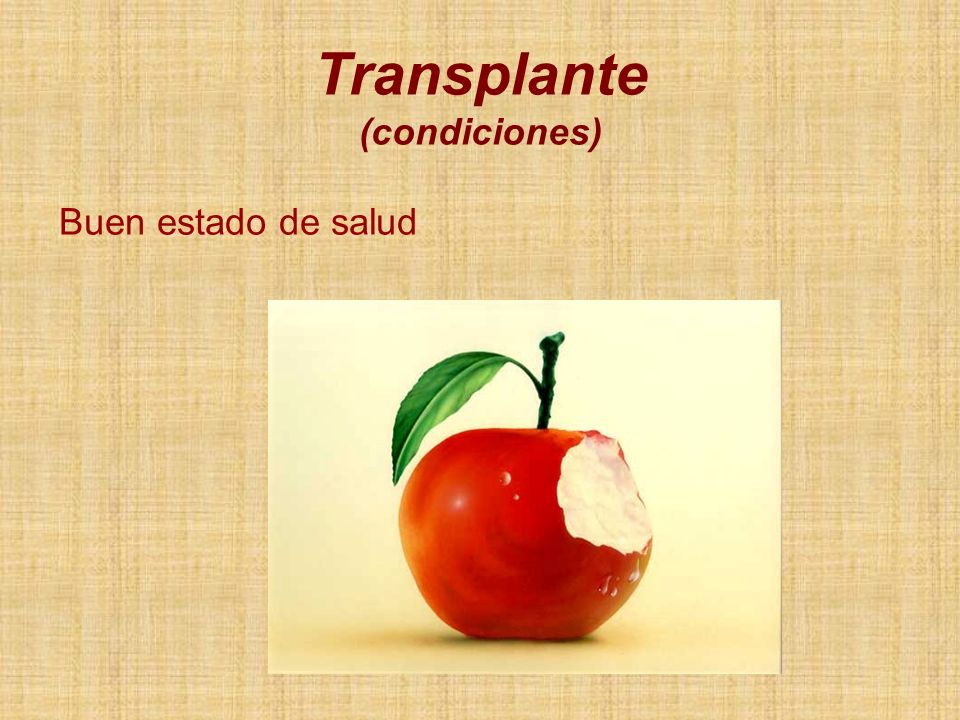 Transplante
(condiciones)

Buen estado de salud